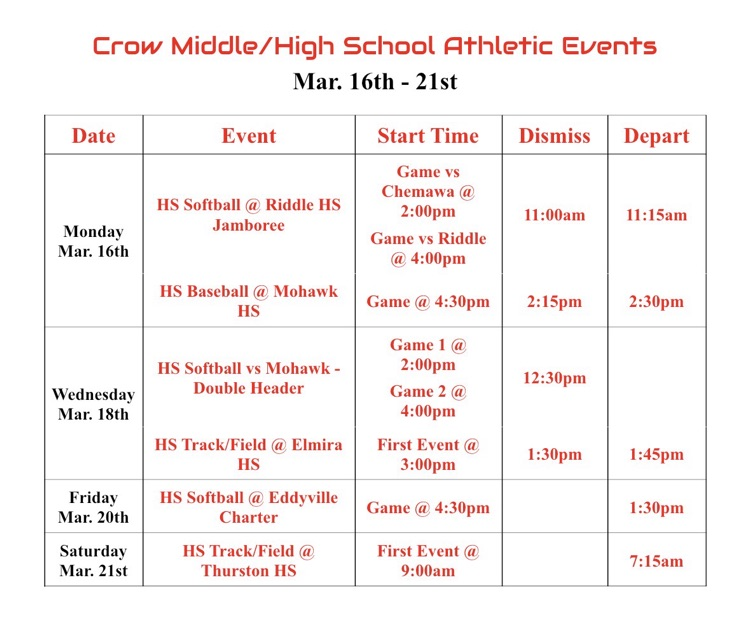 Crow Middle/High School Athletic Events

Mar. 16th - 21st

| Date | Event | Start Time | Dismiss | Depart |
|---|---|---|---|---|
| Monday Mar. 16th | HS Softball @ Riddle HS Jamboree | Game vs Chemawa @ 2:00pm Game vs Riddle @ 4:00pm | 11:00am | 11:15am |
| | HS Baseball @ Mohawk HS | Game @ 4:30pm | 2:15pm | 2:30pm |
| Wednesday Mar. 18th | HS Softball vs Mohawk - Double Header | Game 1 @ 2:00pm Game 2 @ 4:00pm | 12:30pm | |
| | HS Track/Field @ Elmira HS | First Event @ 3:00pm | 1:30pm | 1:45pm |
| Friday Mar. 20th | HS Softball @ Eddyville Charter | Game @ 4:30pm | | 1:30pm |
| Saturday Mar. 21st | HS Track/Field @ Thurston HS | First Event @ 9:00am | | 7:15am |